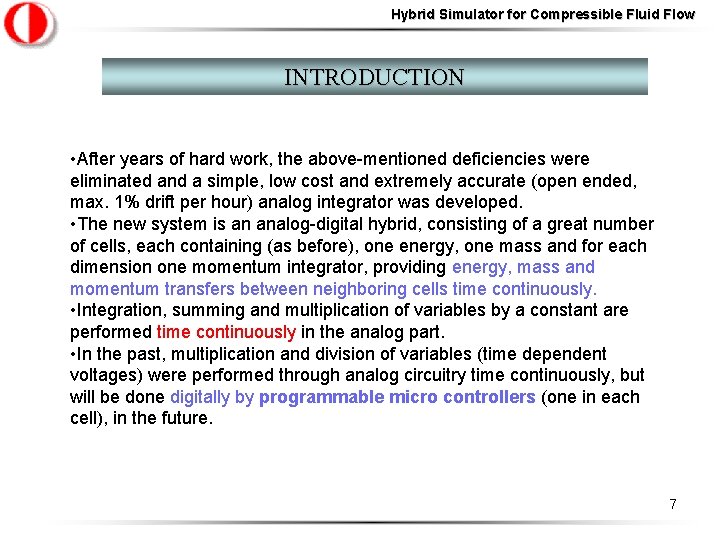 Hybrid Simulator for Compressible Fluid Flow

INTRODUCTION

•After years of hard work, the above-mentioned deficiencies were eliminated and a simple, low cost and extremely accurate (open ended, max. 1% drift per hour) analog integrator was developed.
•The new system is an analog-digital hybrid, consisting of a great number of cells, each containing (as before), one energy, one mass and for each dimension one momentum integrator, providing energy, mass and momentum transfers between neighboring cells time continuously.
•Integration, summing and multiplication of variables by a constant are performed time continuously in the analog part.
•In the past, multiplication and division of variables (time dependent voltages) were performed through analog circuitry time continuously, but will be done digitally by programmable micro controllers (one in each cell), in the future.

7